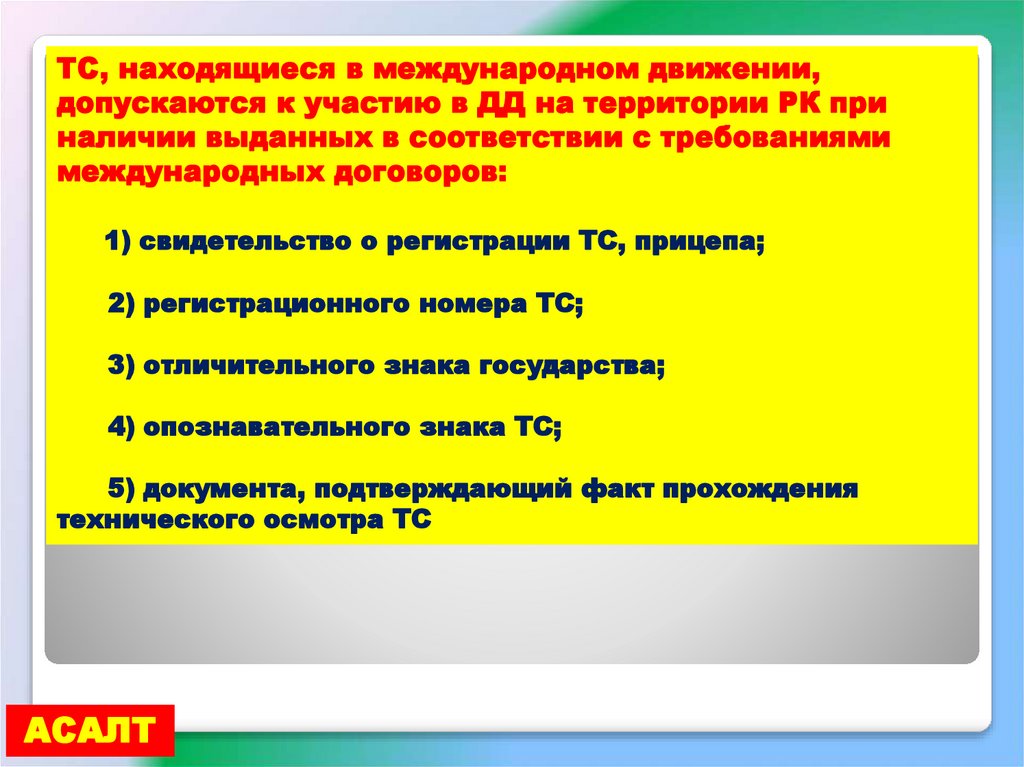 ТС, находящиеся в международном движении, допускаются к участию в ДД на территории РК при наличии выданных в соответствии с требованиями международных договоров:

1) свидетельство о регистрации ТС, прицепа;

2) регистрационного номера ТС;

3) отличительного знака государства;

4) опознавательного знака ТС;

5) документа, подтверждающий факт прохождения технического осмотра ТС

АСАЛТ